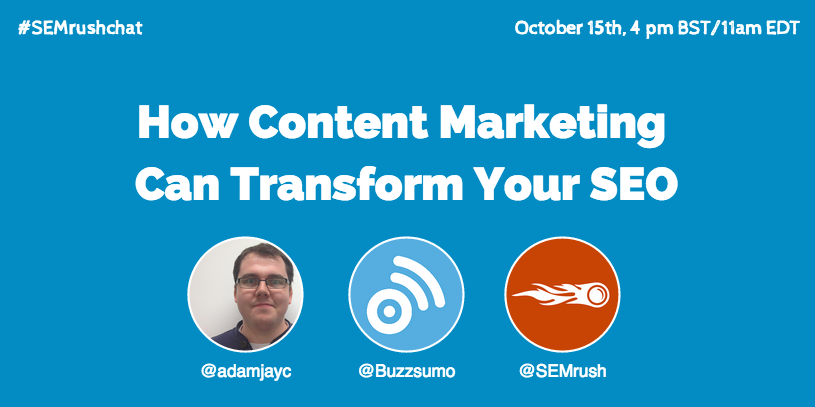 #SEMrushchat

October 15th, 4 pm BST/11am EDT

How Content Marketing Can Transform Your SEO

@adamjayc

@Buzzsumo

@SEMrush